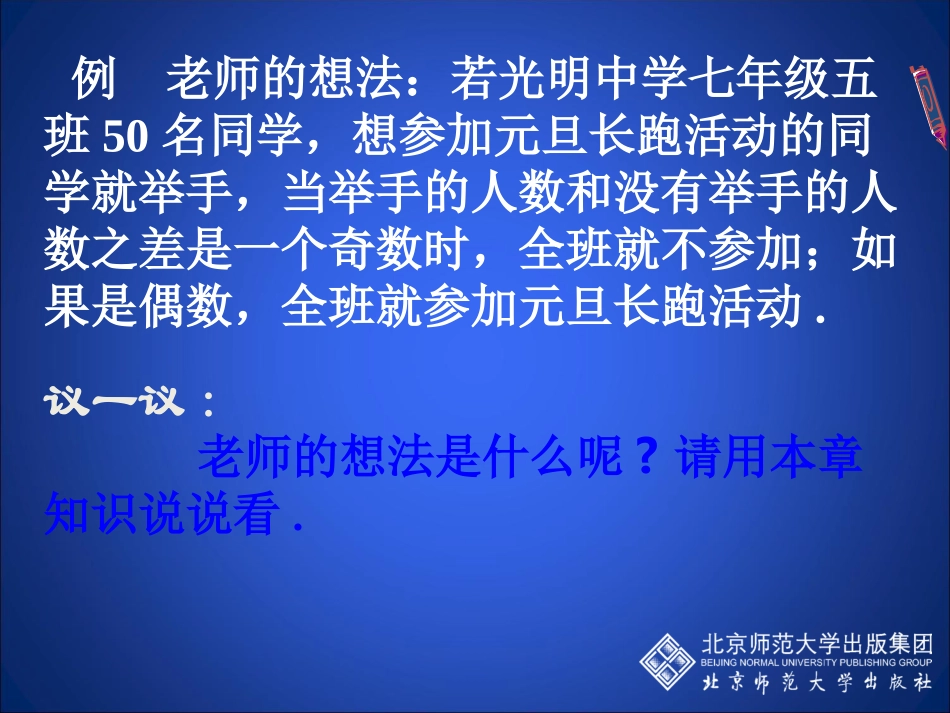 例　老师的想法：若光明中学七年级五班 50 名同学，想参加元旦长跑活动的同学就举手，当举手的人数和没有举手的人数之差是一个奇数时，全班就不参加；如果是偶数，全班就参加元旦长跑活动 .

议一议：

老师的想法是什么呢？请用本章知识说说看 .

北京师范大学出版集团
BEIJING NORMAL UNIVERSITY PUBLISHING GROUP
北京师范大学出版社